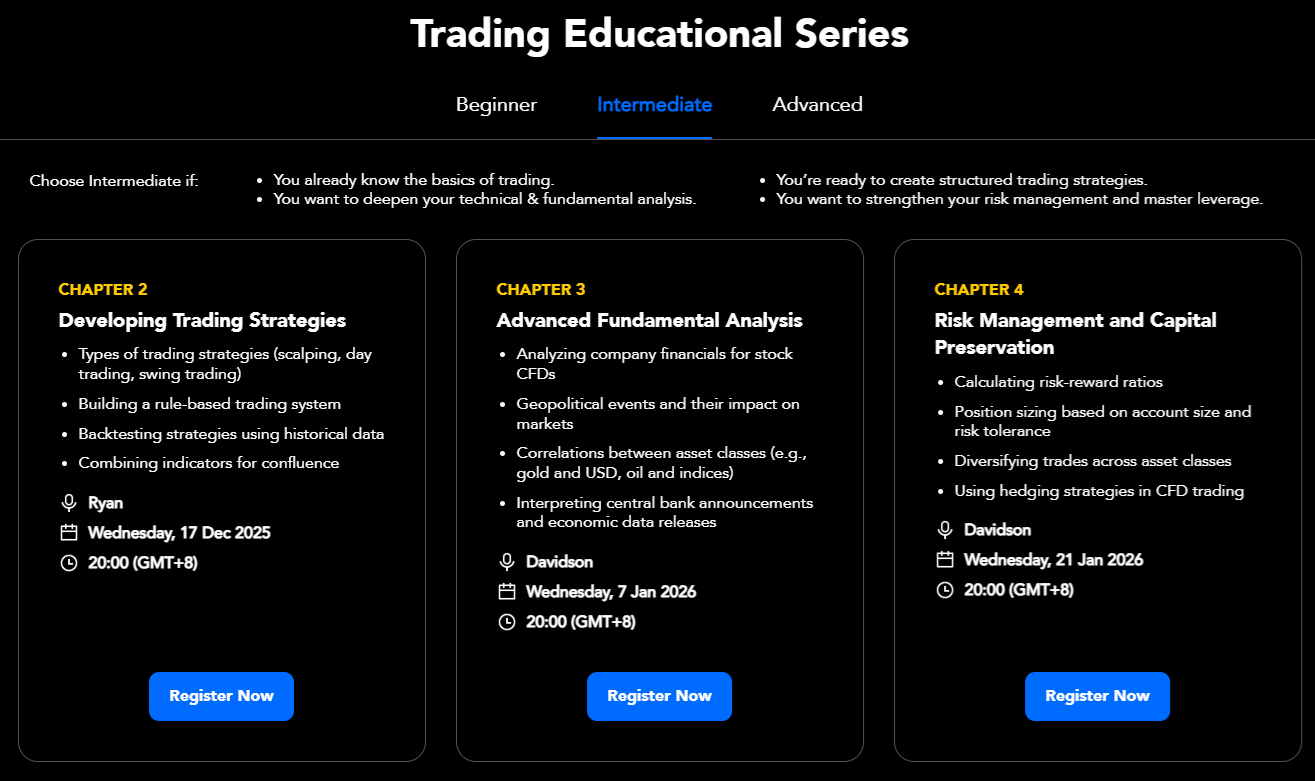 Trading Educational Series

Beginner Intermediate Advanced

Choose Intermediate if:

- You already know the basics of trading.
- You want to deepen your technical & fundamental analysis.
- You're ready to create structured trading strategies.
- You want to strengthen your risk management and master leverage.

CHAPTER 2
Developing Trading Strategies

- Types of trading strategies (scalping, day trading, swing trading)
- Building a rule-based trading system
- Backtesting strategies using historical data
- Combining indicators for confluence

Ryan
Wednesday, 17 Dec 2025
20:00 (GMT+8)

Register Now

CHAPTER 3
Advanced Fundamental Analysis

- Analyzing company financials for stock CFDs
- Geopolitical events and their impact on markets
- Correlations between asset classes (e.g., gold and USD, oil and indices)
- Interpreting central bank announcements and economic data releases

Davidson
Wednesday, 7 Jan 2026
20:00 (GMT+8)

Register Now

CHAPTER 4
Risk Management and Capital Preservation

- Calculating risk-reward ratios
- Position sizing based on account size and risk tolerance
- Diversifying trades across asset classes
- Using hedging strategies in CFD trading

Davidson
Wednesday, 21 Jan 2026
20:00 (GMT+8)

Register Now